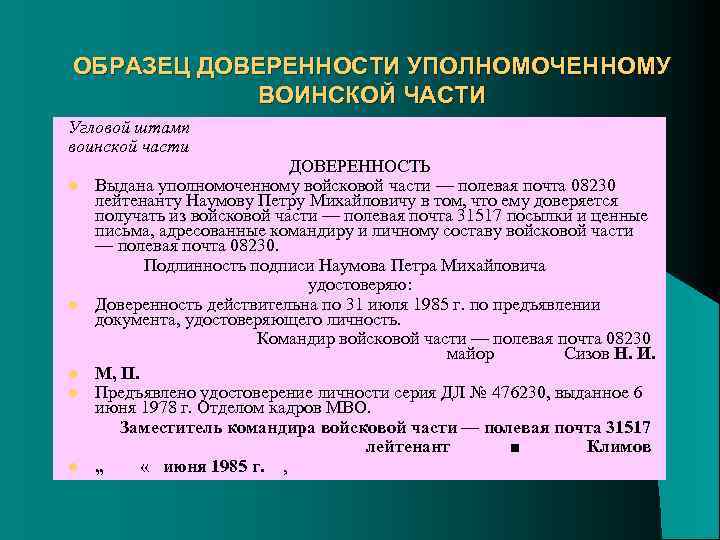 ОБРАЗЕЦ ДОВЕРЕННОСТИ УПОЛНОМОЧЕННОМУ ВОИНСКОЙ ЧАСТИ

Угловой штамп
воинской части

ДОВЕРЕННОСТЬ

Выдана уполномоченному войсковой части — полевая почта 08230 лейтенанту Наумову Петру Михайловичу в том, что ему доверяется получать из войсковой части — полевая почта 31517 посылки и ценные письма, адресованные командиру и личному составу войсковой части — полевая почта 08230.

Подлинность подписи Наумова Петра Михайловича удостоверяю:

Доверенность действительна по 31 июля 1985 г. по предъявлении документа, удостоверяющего личность.

Командир войсковой части — полевая почта 08230
майор Сизов Н. И.

М, П.

Предъявлено удостоверение личности серия ДЛ № 476230, выданное 6 июня 1978 г. Отделом кадров МВО.

Заместитель командира войсковой части — полевая почта 31517
лейтенант ■ Климов

„ « июня 1985 г. ,